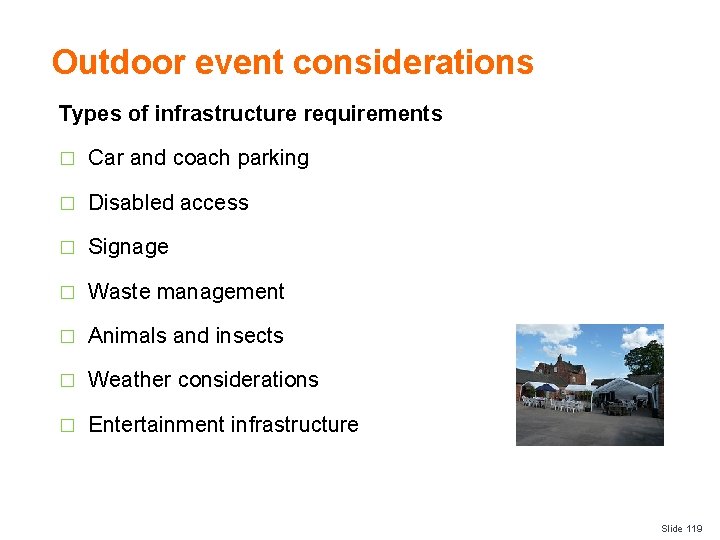 Outdoor event considerations

Types of infrastructure requirements

□ Car and coach parking

□ Disabled access

□ Signage

□ Waste management

□ Animals and insects

□ Weather considerations

□ Entertainment infrastructure

Slide 119